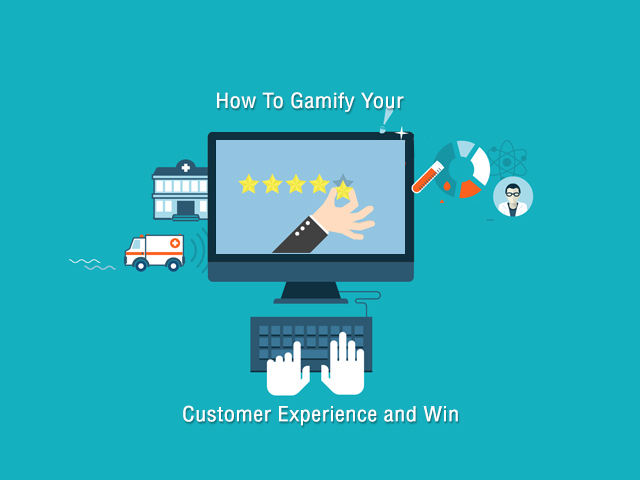 How To Gamify Your

Customer Experience and Win